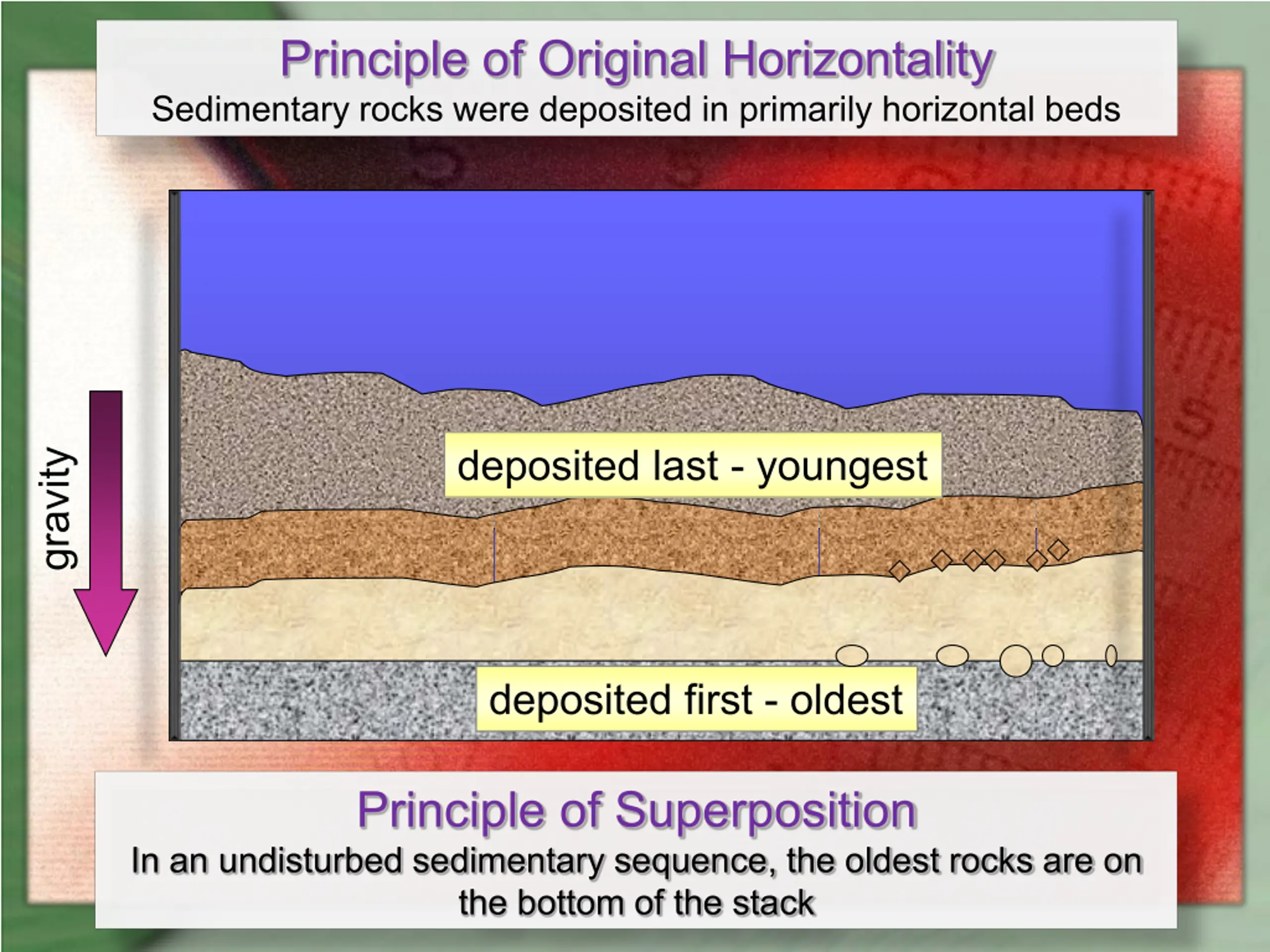 Principle of Original Horizontality
Sedimentary rocks were deposited in primarily horizontal beds

gravity

deposited last - youngest

deposited first - oldest

Principle of Superposition
In an undisturbed sedimentary sequence, the oldest rocks are on the bottom of the stack